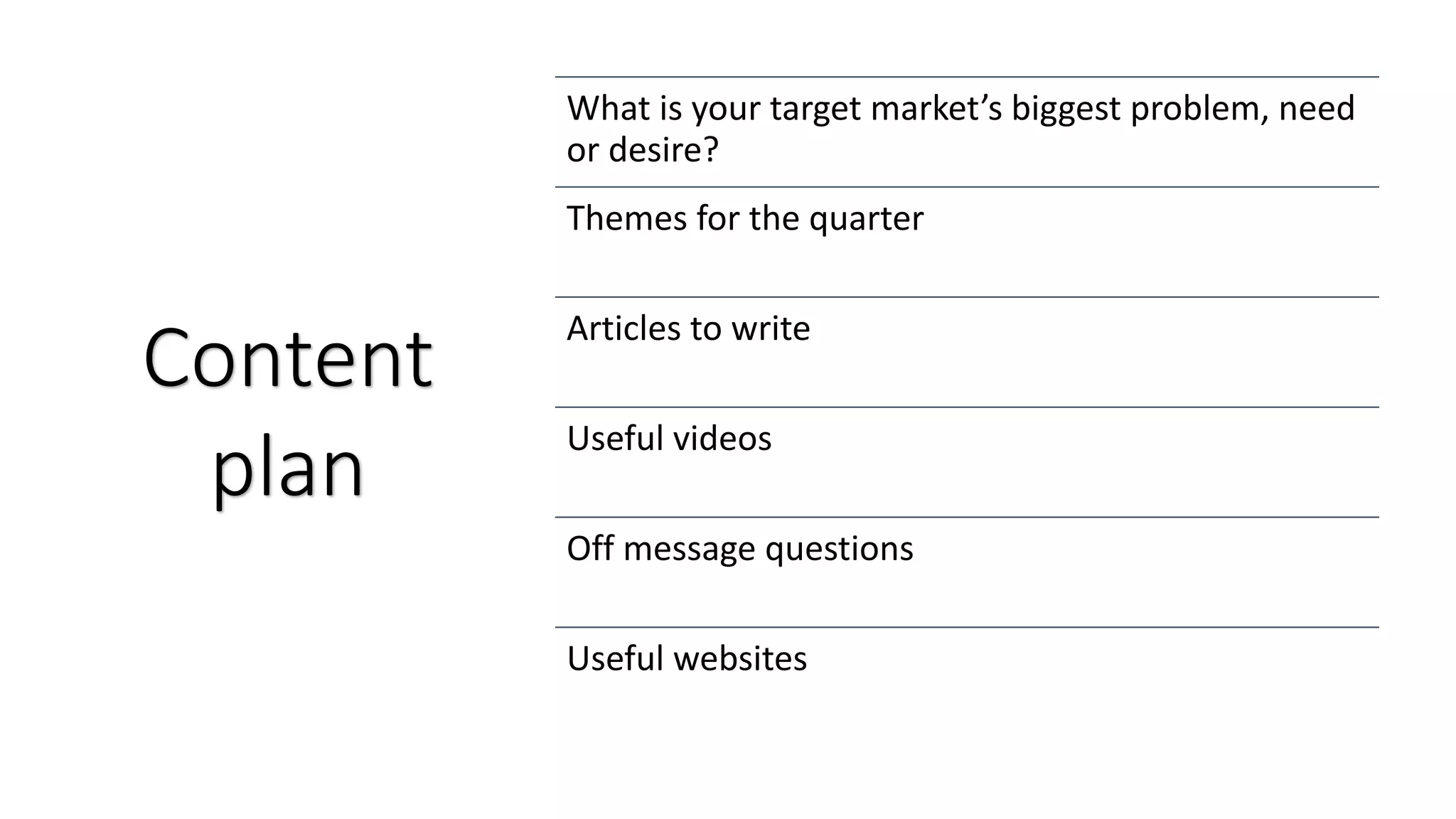 Content plan

What is your target market’s biggest problem, need or desire?

Themes for the quarter

Articles to write

Useful videos

Off message questions

Useful websites